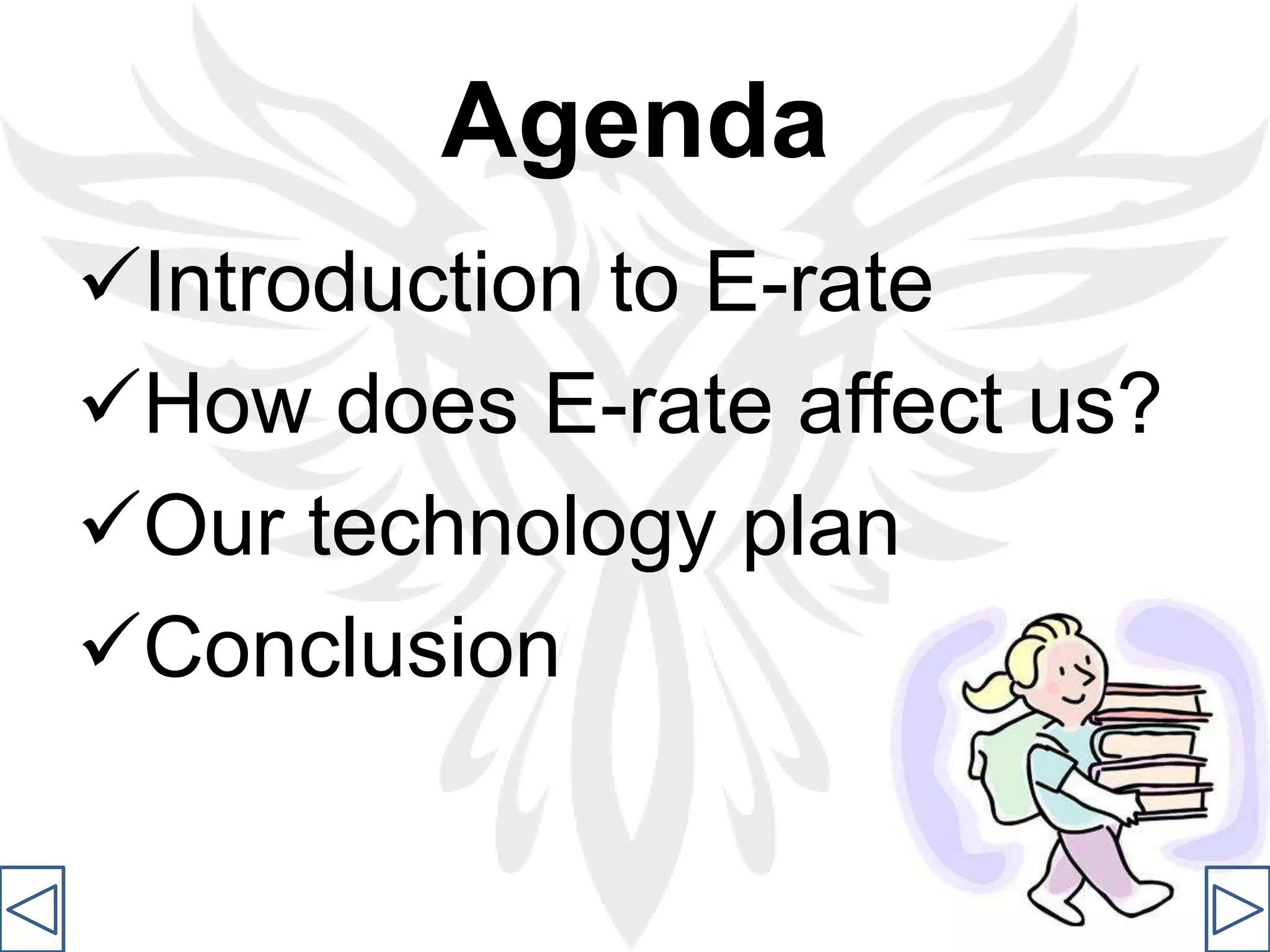 Agenda

✓Introduction to E-rate
✓How does E-rate affect us?
✓Our technology plan
✓Conclusion